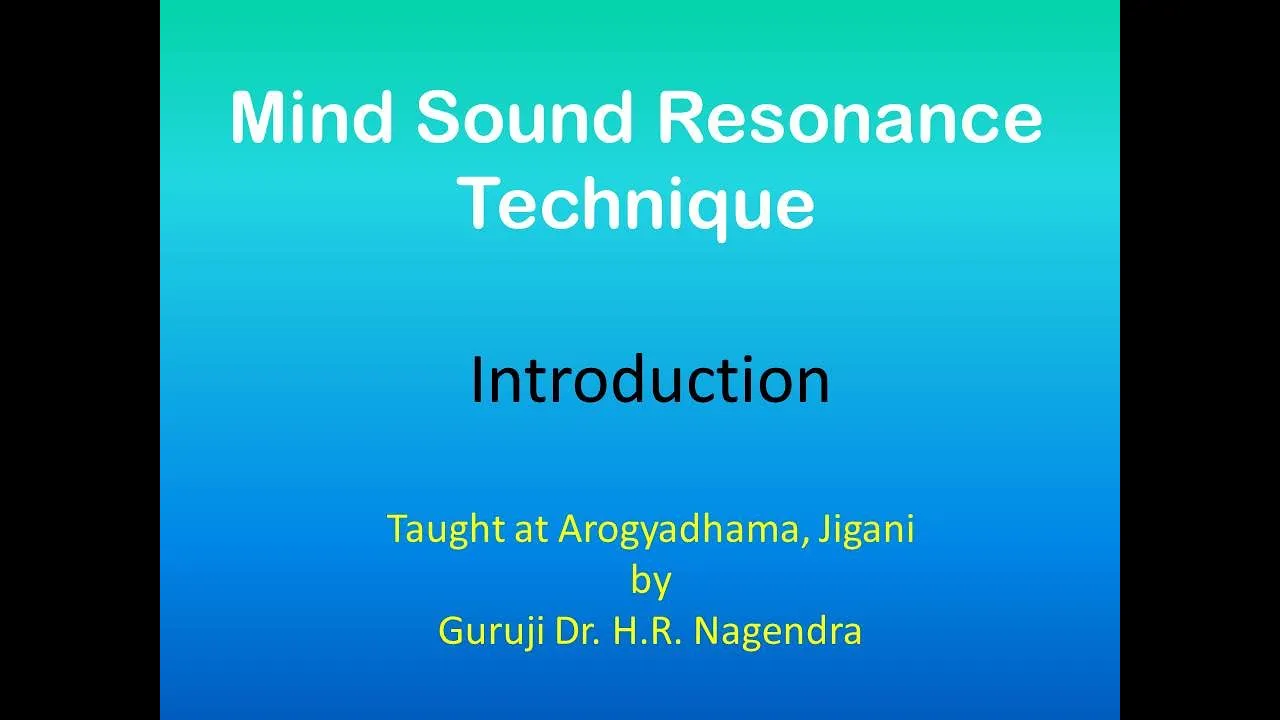 Mind Sound Resonance Technique

Introduction

Taught at Arogyadhama, Jigani
by
Guruji Dr. H.R. Nagendra